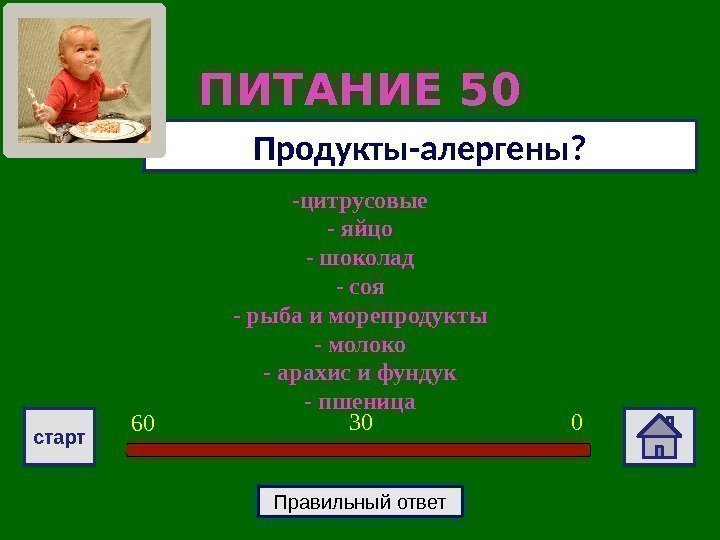 ПИТАНИЕ 50

Продукты-алергены?

-цитрусовые
- яйцо
- шоколад
- соя
- рыба и морепродукты
- молоко
- арахис и фундук
- пшеница

старт

60 30 0

Правильный ответ